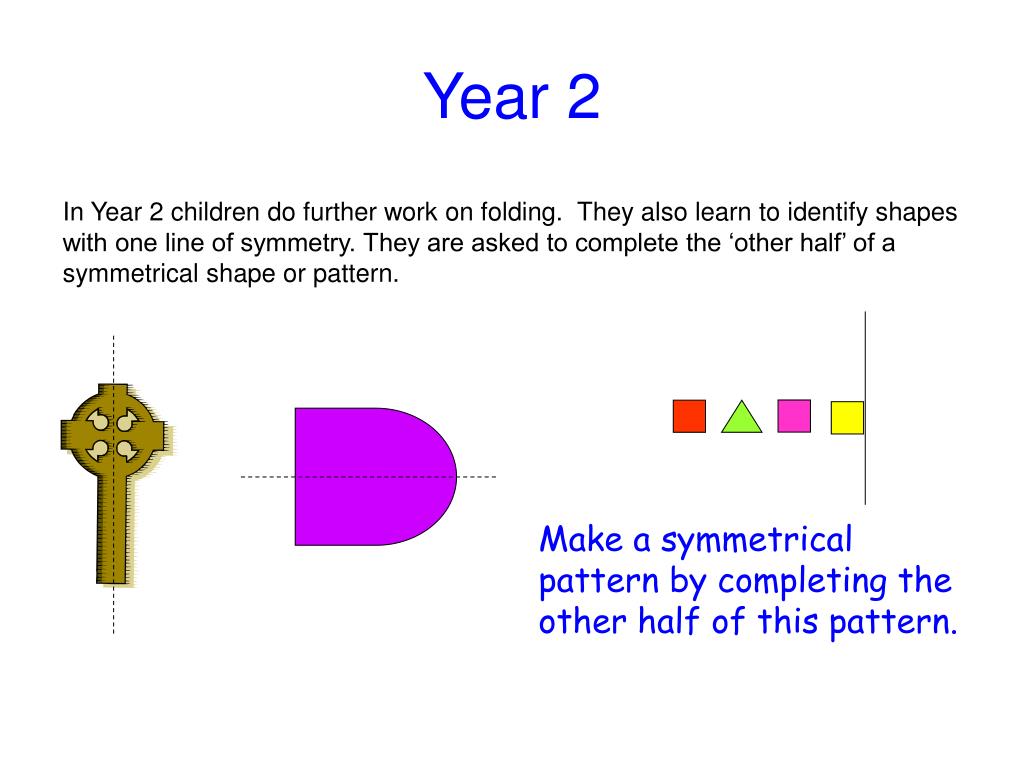 Year 2

In Year 2 children do further work on folding. They also learn to identify shapes with one line of symmetry. They are asked to complete the ‘other half’ of a symmetrical shape or pattern.

Make a symmetrical pattern by completing the other half of this pattern.